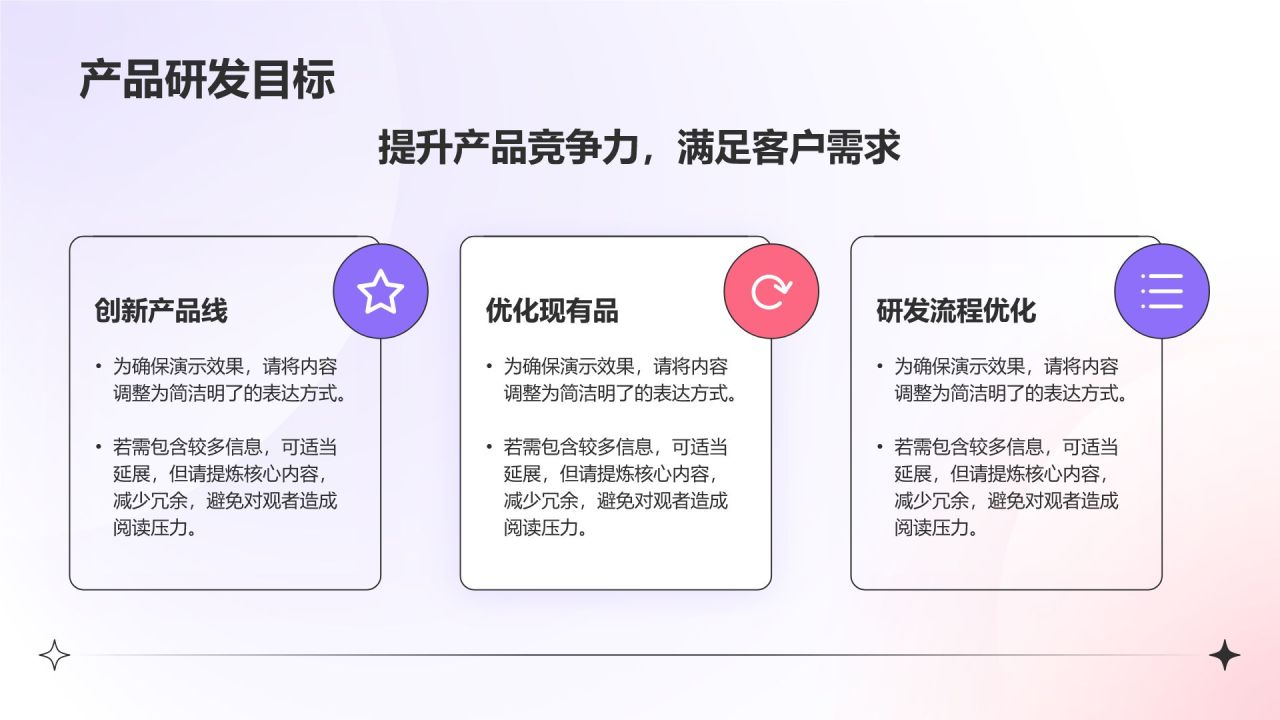 产品研发目标

提升产品竞争力，满足客户需求

创新产品线

• 为确保演示效果，请将内容调整为简洁明了的表达方式。

• 若需包含较多信息，可适当延展，但请提炼核心内容，减少冗余，避免对观者造成阅读压力。

优化现有品

• 为确保演示效果，请将内容调整为简洁明了的表达方式。

• 若需包含较多信息，可适当延展，但请提炼核心内容，减少冗余，避免对观者造成阅读压力。

研发流程优化

• 为确保演示效果，请将内容调整为简洁明了的表达方式。

• 若需包含较多信息，可适当延展，但请提炼核心内容，减少冗余，避免对观者造成阅读压力。